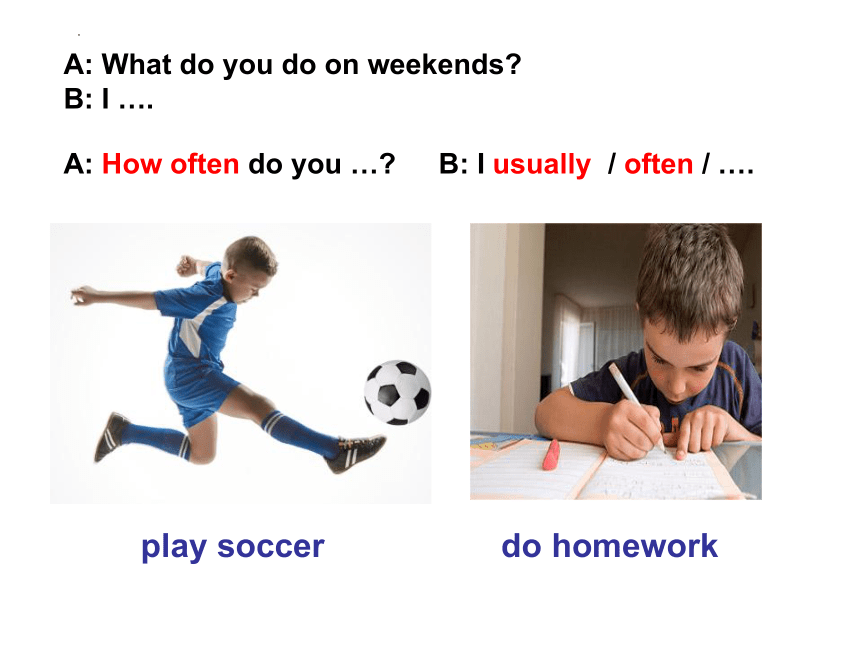 A: What do you do on weekends?
B: I ….

A: How often do you …?     B: I usually / often / ….

play soccer

do homework